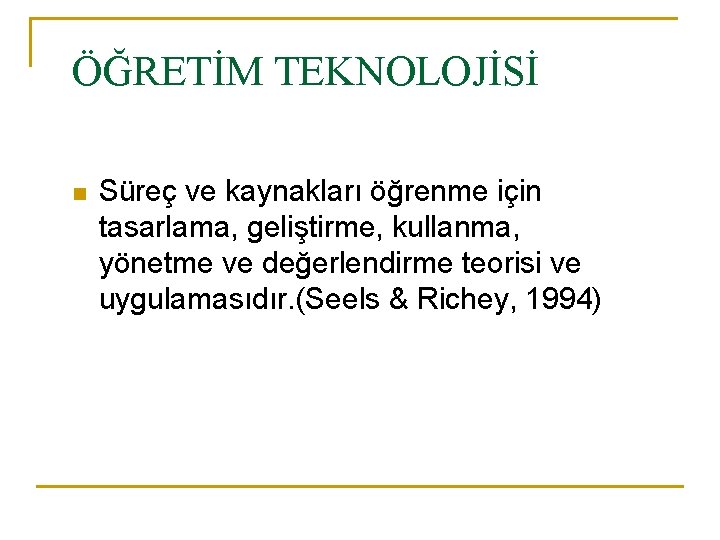 ÖĞRETİM TEKNOLOJİSİ

Süreç ve kaynakları öğrenme için tasarlama, geliştirme, kullanma, yönetme ve değerlendirme teorisi ve uygulamasıdır.(Seels & Richey, 1994)